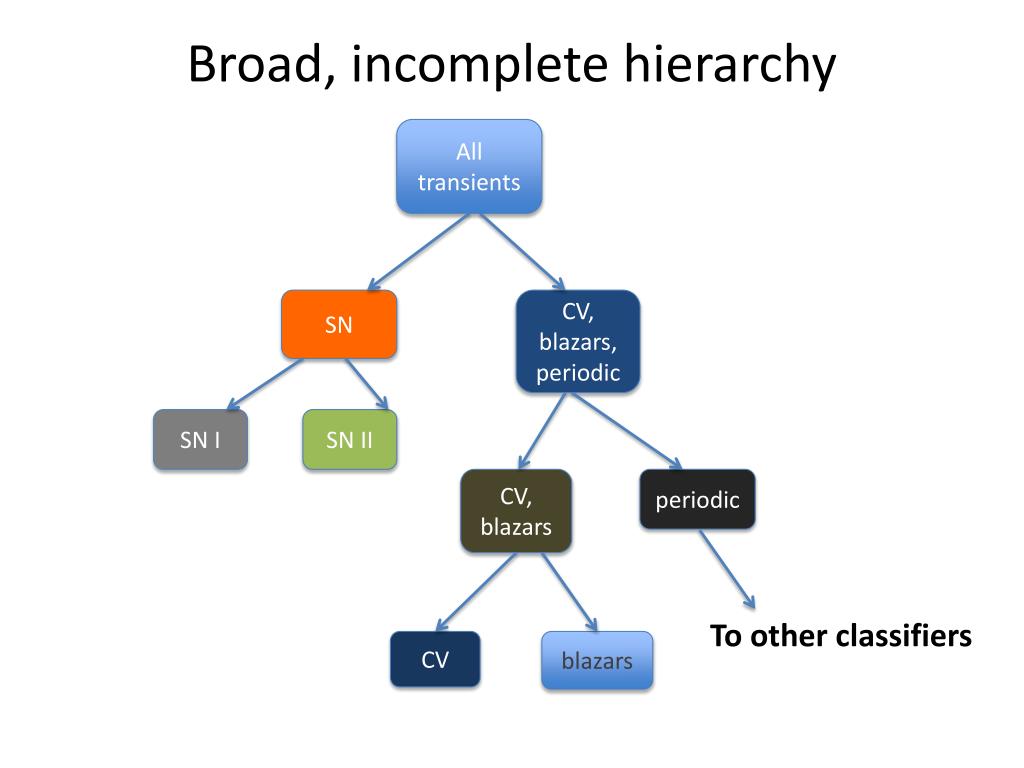 Broad, incomplete hierarchy

All transients

SN

CV, blazars, periodic

SN I

SN II

CV, blazars

periodic

CV

blazars

To other classifiers